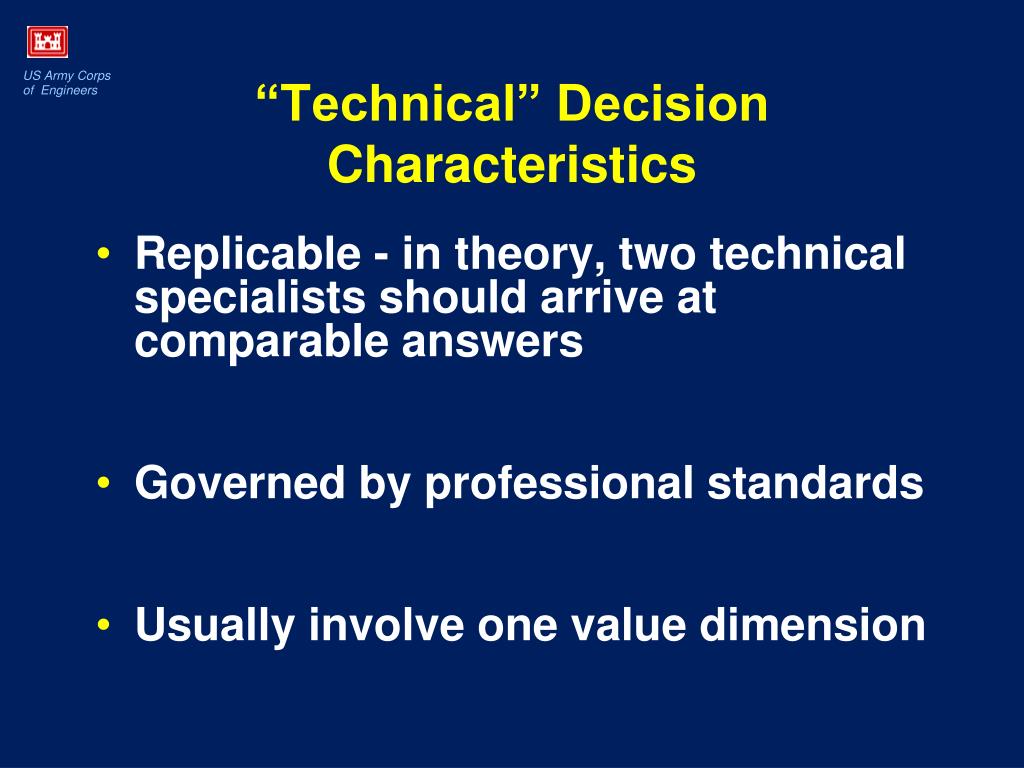 US Army Corps of Engineers

“Technical” Decision Characteristics

• Replicable - in theory, two technical specialists should arrive at comparable answers

• Governed by professional standards

• Usually involve one value dimension